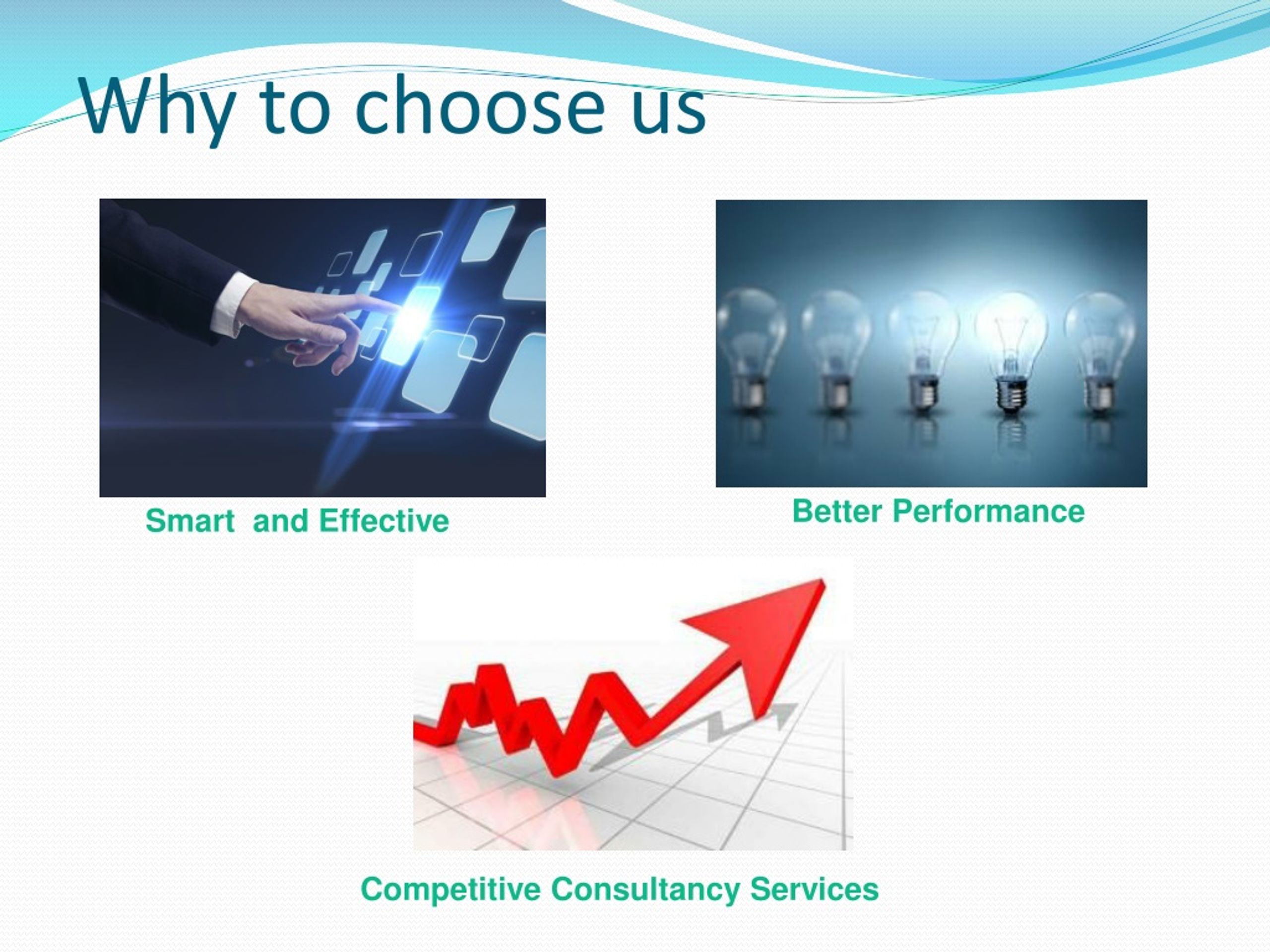 Why to choose us

Smart and Effective

Better Performance

Competitive Consultancy Services